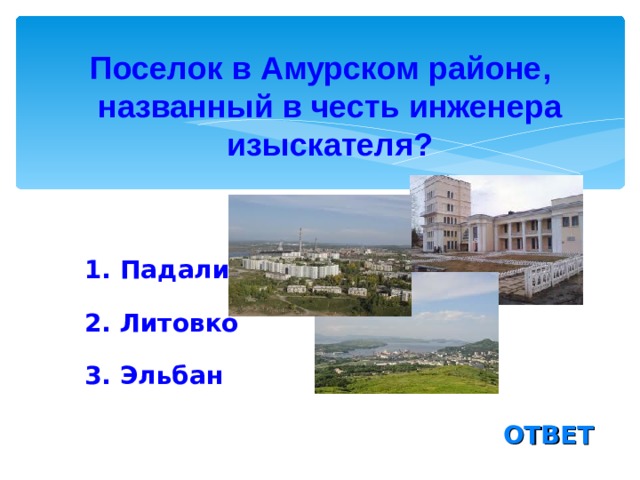 Поселок в Амурском районе, названный в честь инженера изыскателя?

1. Падали

2. Литовко

3. Эльбан

ОТВЕТ